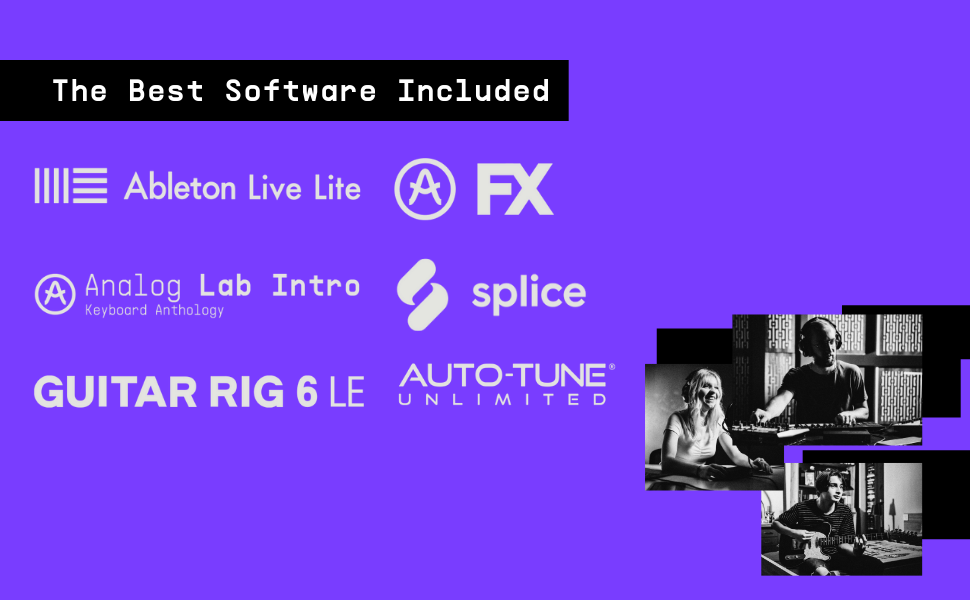 The Best Software Included

Ableton Live Lite

FX

Analog Lab Intro
Keyboard Anthology

splice

GUITAR RIG 6 LE

AUTO-TUNE®
UNLIMITED